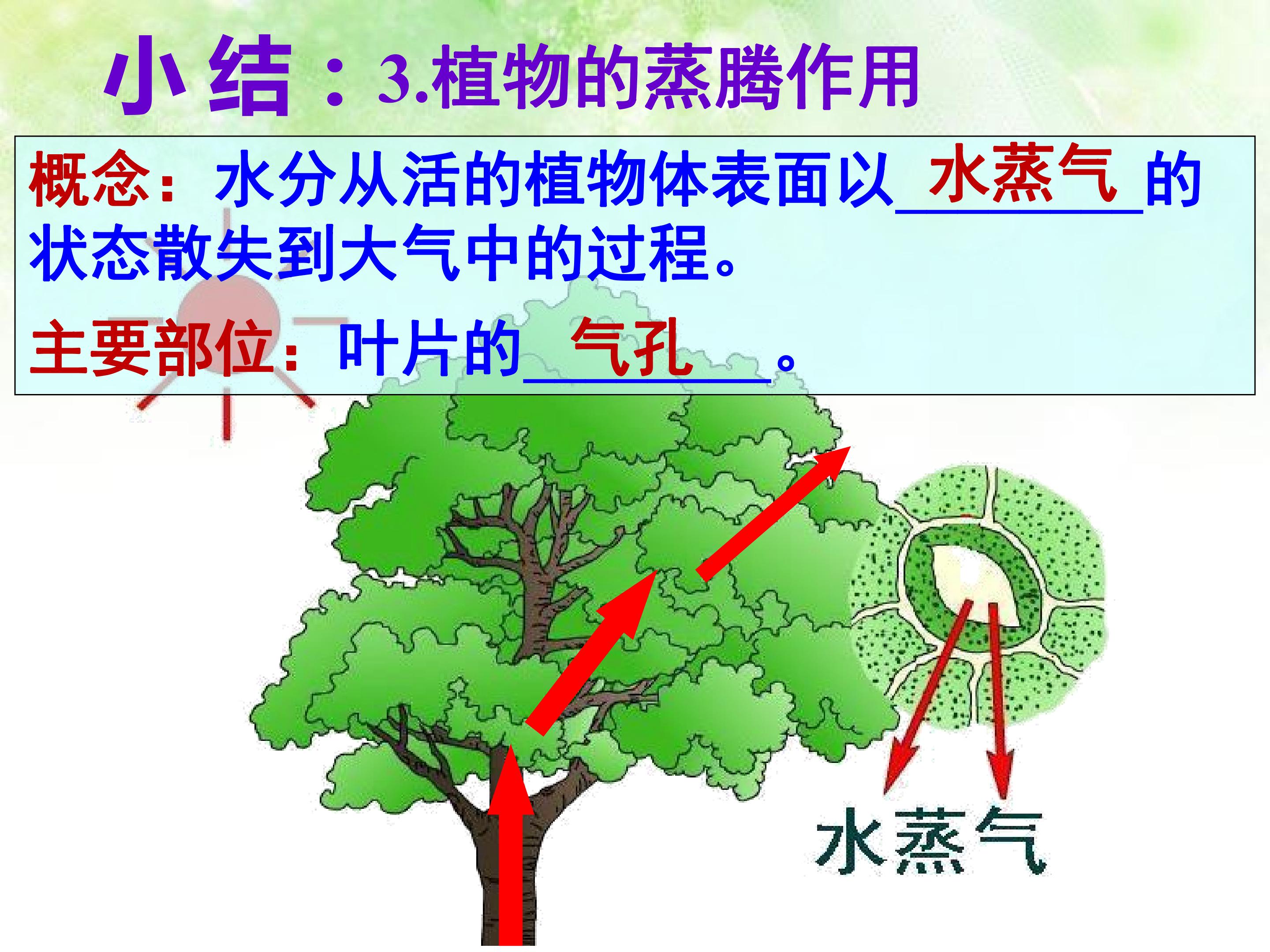 小结：3.植物的蒸腾作用

概念：水分从活的植物体表面以水蒸气的状态散失到大气中的过程。

主要部位：叶片的气孔。

水蒸气